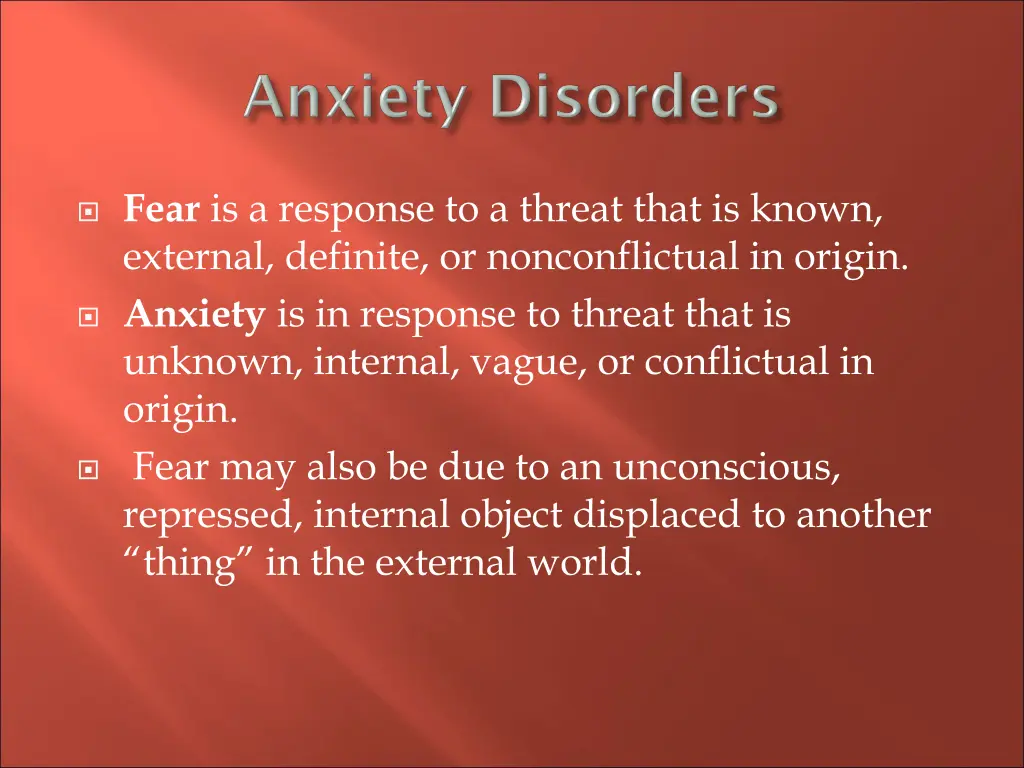 Anxiety Disorders

Fear is a response to a threat that is known, external, definite, or nonconflictual in origin.

Anxiety is in response to threat that is unknown, internal, vague, or conflictual in origin.

Fear may also be due to an unconscious, repressed, internal object displaced to another “thing” in the external world.